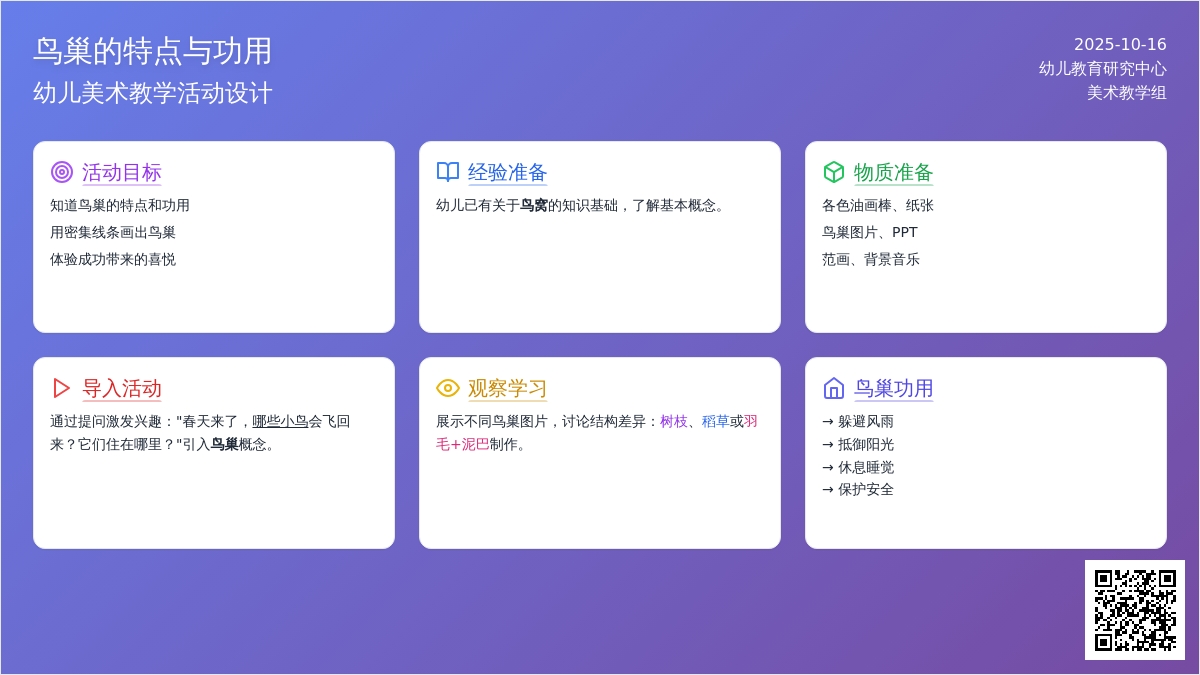 鸟巢的特点与功用
幼儿美术教学活动设计

2025-10-16
幼儿教育研究中心
美术教学组

活动目标
知道鸟巢的特点和功用
用密集线条画出鸟巢
体验成功带来的喜悦

经验准备
幼儿已有关于鸟窝的知识基础，了解基本概念。

物质准备
各色油画棒、纸张
鸟巢图片、PPT
范画、背景音乐

导入活动
通过提问激发兴趣："春天来了，哪些小鸟会飞回来？它们住在哪里？"引入鸟巢概念。

观察学习
展示不同鸟巢图片，讨论结构差异：树枝、稻草或羽毛+泥巴制作。

鸟巢功用
→ 躲避风雨
→ 抵御阳光
→ 休息睡觉
→ 保护安全